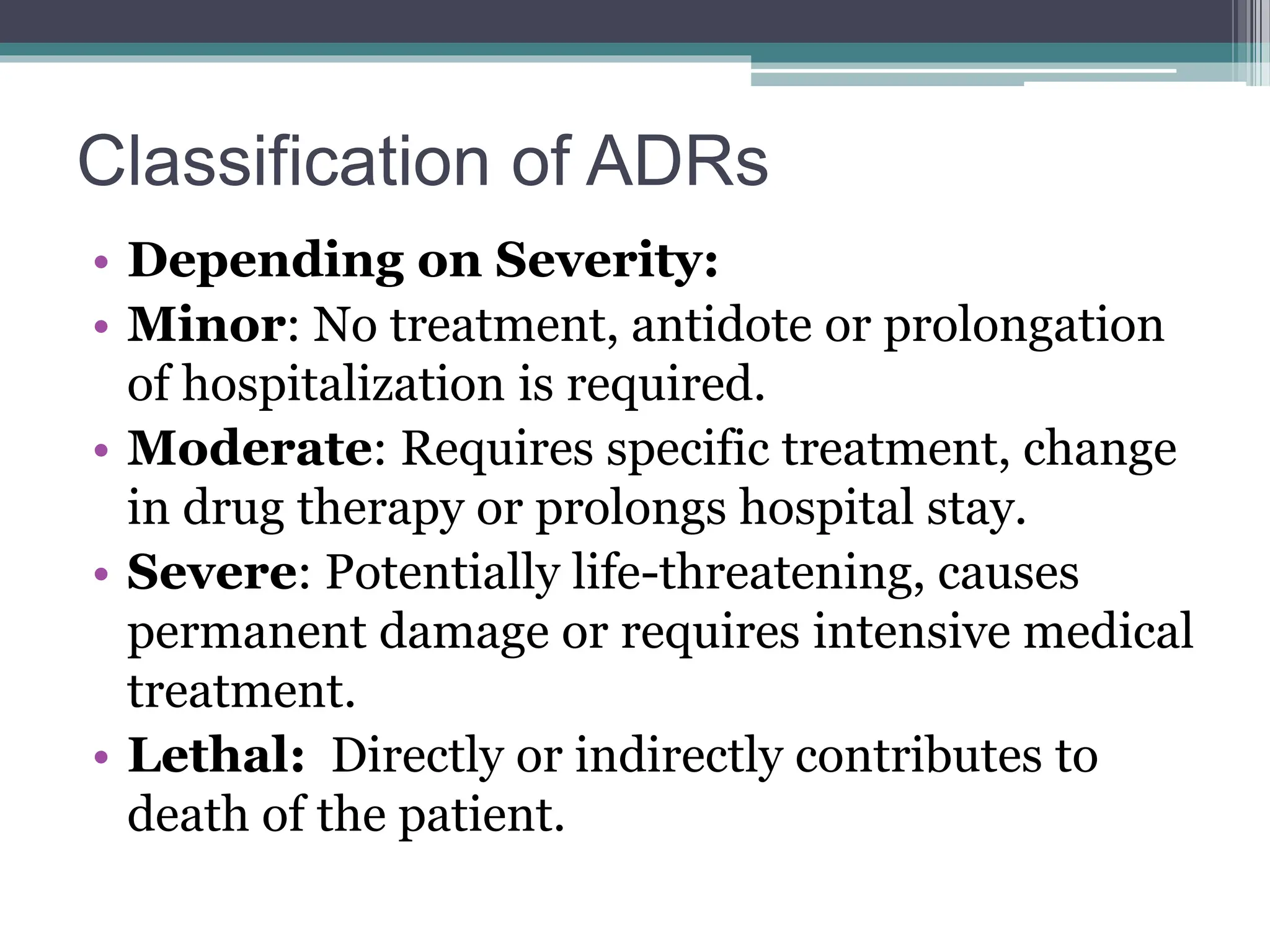 Classification of ADRs

• Depending on Severity:
• Minor: No treatment, antidote or prolongation of hospitalization is required.
• Moderate: Requires specific treatment, change in drug therapy or prolongs hospital stay.
• Severe: Potentially life-threatening, causes permanent damage or requires intensive medical treatment.
• Lethal: Directly or indirectly contributes to death of the patient.